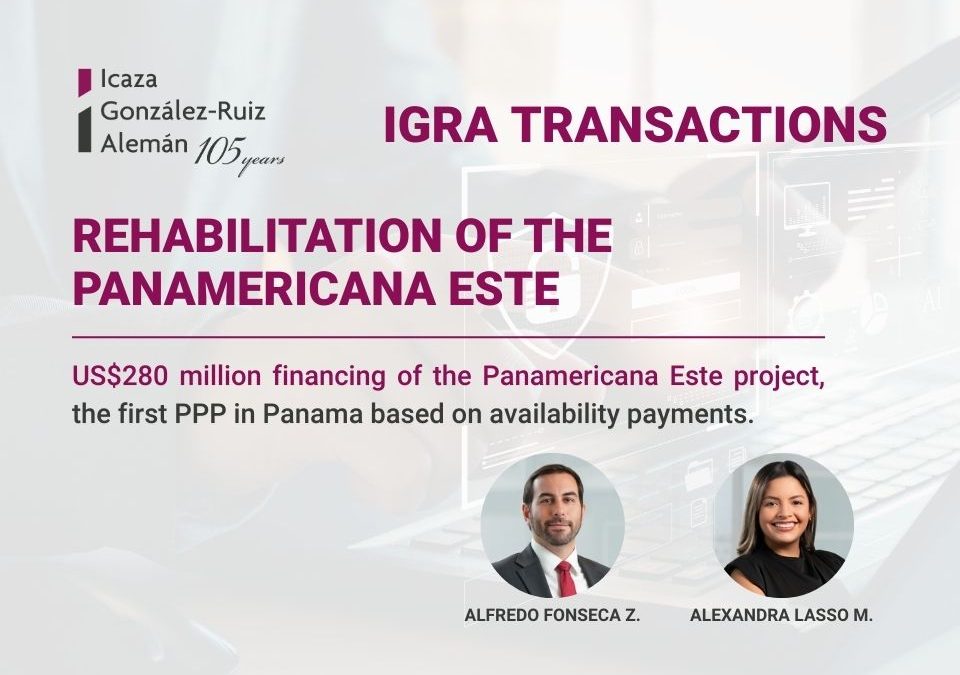 Icaza González-Ruiz Alemán 105 years

IGRA TRANSACTIONS

REHABILITATION OF THE PANAMERICANA ESTE

US$280 million financing of the Panamericana Este project, the first PPP in Panama based on availability payments.

ALFREDO FONSECA Z.

ALEXANDRA LASSO M.